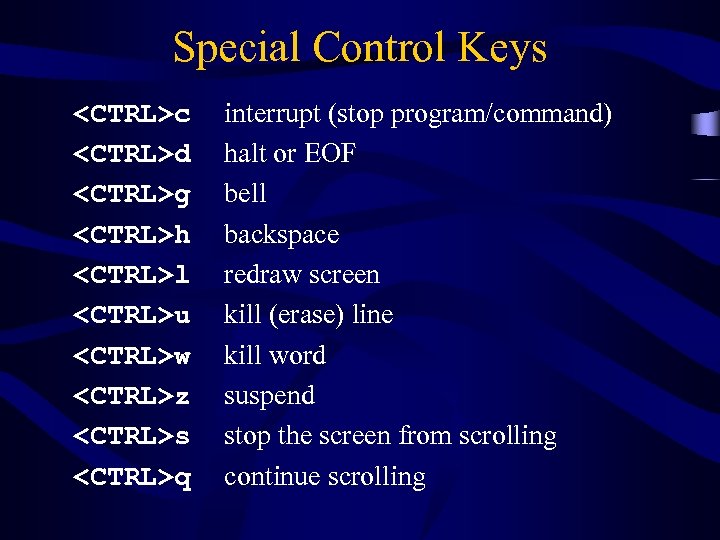 Special Control Keys

<CTRL>c interrupt (stop program/command)
<CTRL>d halt or EOF
<CTRL>g bell
<CTRL>h backspace
<CTRL>l redraw screen
<CTRL>u kill (erase) line
<CTRL>w kill word
<CTRL>z suspend
<CTRL>s stop the screen from scrolling
<CTRL>q continue scrolling